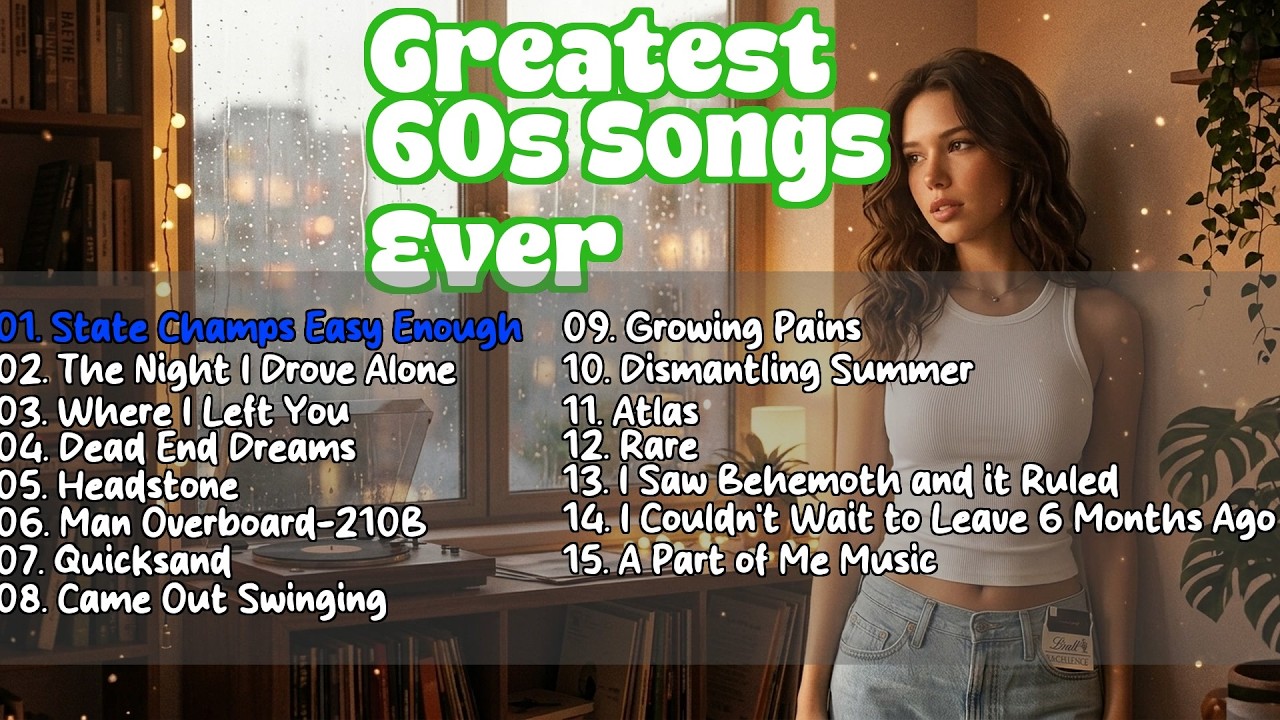 Greatest 60s Songs Ever

01. State Champs Easy Enough
02. The Night I Drove Alone
03. Where I Left You
04. Dead End Dreams
05. Headstone
06. Man Overboard-210B
07. Quicksand
08. Came Out Swinging

09. Growing Pains
10. Dismantling Summer
11. Atlas
12. Rare
13. I Saw Behemoth and it Ruled
14. I Couldn't Wait to Leave 6 Months Ago
15. A Part of Me Music